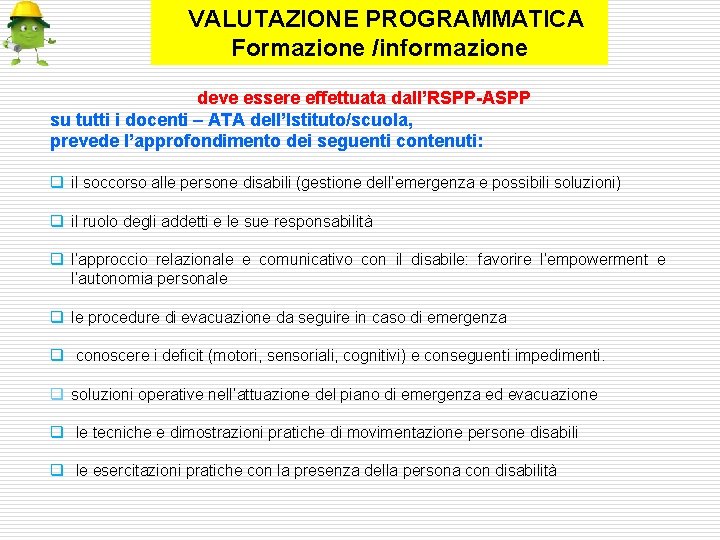 VALUTAZIONE PROGRAMMATICA
Formazione /informazione

deve essere effettuata dall'RSPP-ASPP
su tutti i docenti – ATA dell'Istituto/scuola,
prevede l'approfondimento dei seguenti contenuti:

❑ il soccorso alle persone disabili (gestione dell'emergenza e possibili soluzioni)

❑ il ruolo degli addetti e le sue responsabilità

❑ l'approccio relazionale e comunicativo con il disabile: favorire l'empowerment e l'autonomia personale

❑ le procedure di evacuazione da seguire in caso di emergenza

❑ conoscere i deficit (motori, sensoriali, cognitivi) e conseguenti impedimenti.

❑ soluzioni operative nell'attuazione del piano di emergenza ed evacuazione

❑ le tecniche e dimostrazioni pratiche di movimentazione persone disabili

❑ le esercitazioni pratiche con la presenza della persona con disabilità